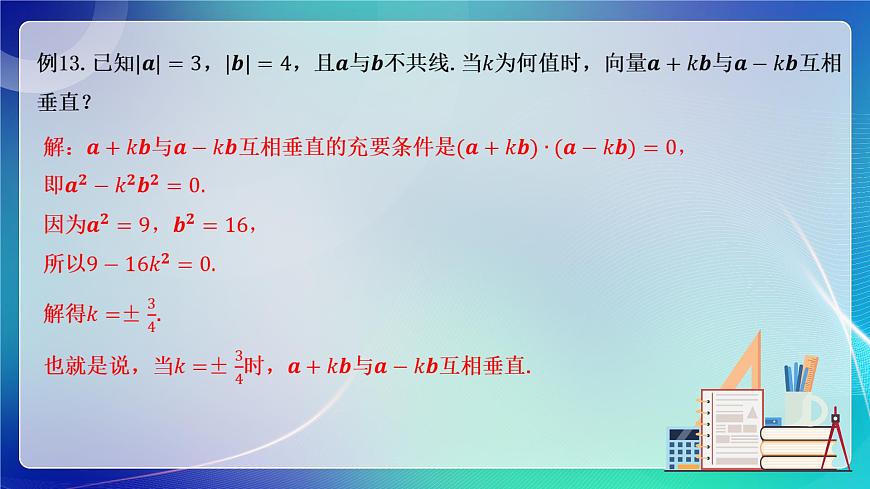 例13. 已知$|\boldsymbol{a}| = 3$，$|\boldsymbol{b}| = 4$，且$\boldsymbol{a}$与$\boldsymbol{b}$不共线. 当$k$为何值时，向量$\boldsymbol{a} + k\boldsymbol{b}$与$\boldsymbol{a} - k\boldsymbol{b}$互相垂直？

解：$\boldsymbol{a} + k\boldsymbol{b}$与$\boldsymbol{a} - k\boldsymbol{b}$互相垂直的充要条件是$(\boldsymbol{a} + k\boldsymbol{b}) \cdot (\boldsymbol{a} - k\boldsymbol{b}) = 0$，
即$\boldsymbol{a}^2 - k^2\boldsymbol{b}^2 = 0$.
因为$\boldsymbol{a}^2 = 9$，$\boldsymbol{b}^2 = 16$，
所以$9 - 16k^2 = 0$.
解得$k = \pm \frac{3}{4}$.
也就是说，当$k = \pm \frac{3}{4}$时，$\boldsymbol{a} + k\boldsymbol{b}$与$\boldsymbol{a} - k\boldsymbol{b}$互相垂直.